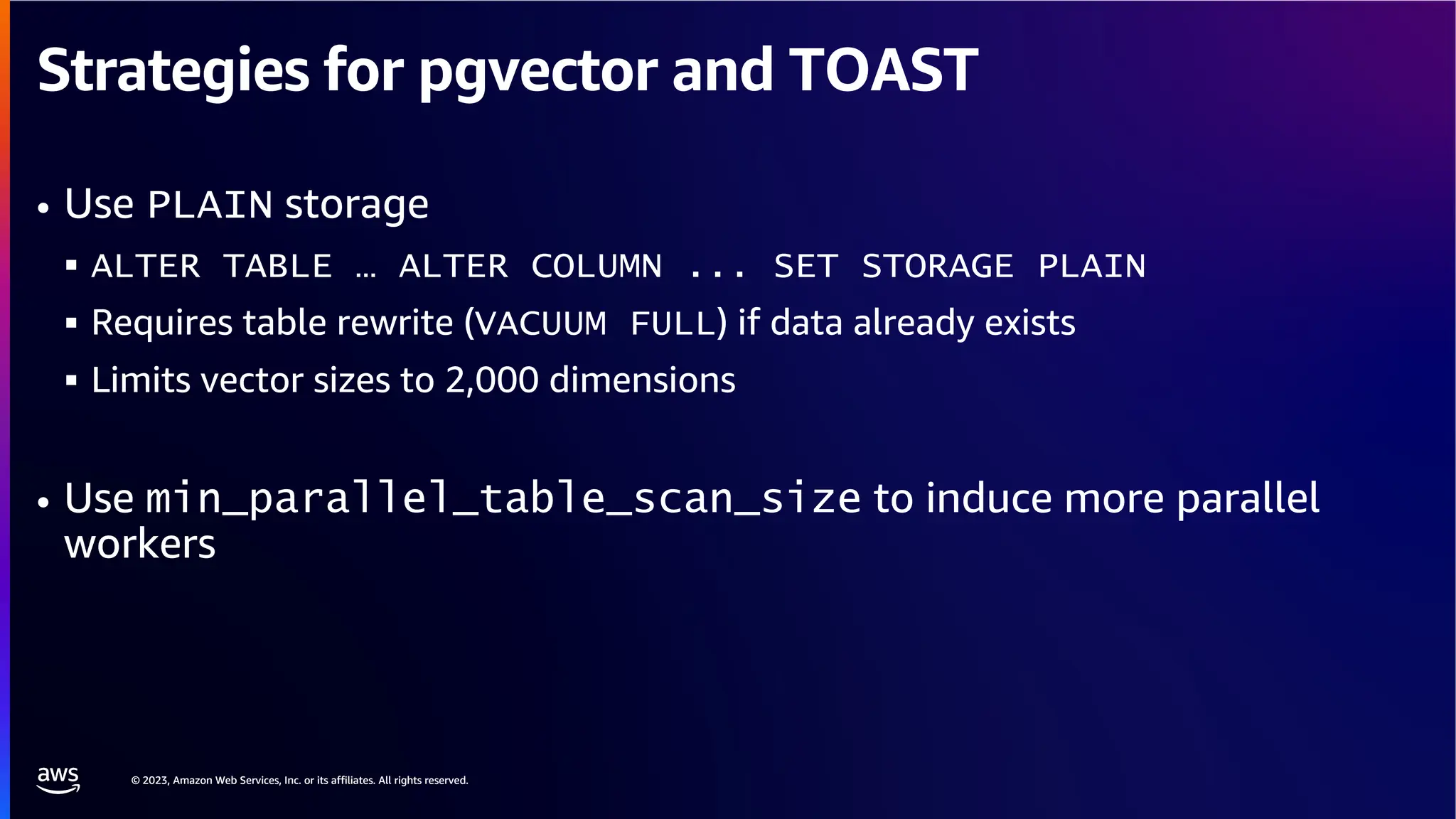 Strategies for pgvector and TOAST

• Use PLAIN storage
▪ ALTER TABLE … ALTER COLUMN ... SET STORAGE PLAIN
▪ Requires table rewrite (VACUUM FULL) if data already exists
▪ Limits vector sizes to 2,000 dimensions

• Use min_parallel_table_scan_size to induce more parallel workers

aws

© 2023, Amazon Web Services, Inc. or its affiliates. All rights reserved.